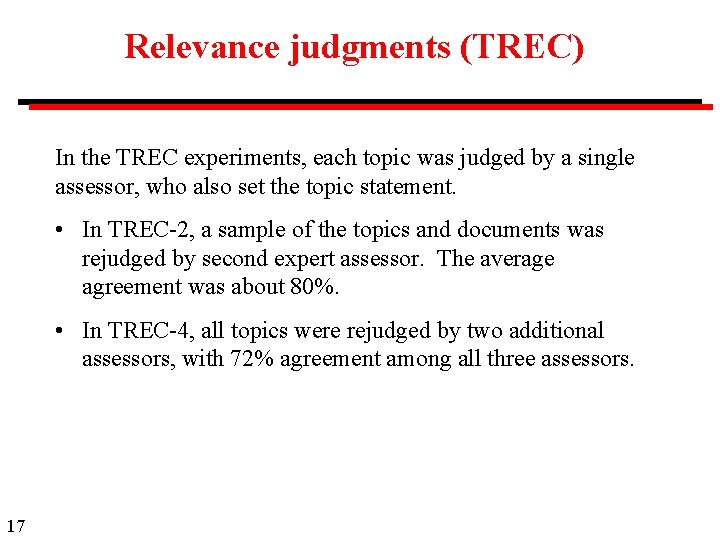 Relevance judgments (TREC)

In the TREC experiments, each topic was judged by a single assessor, who also set the topic statement.

• In TREC-2, a sample of the topics and documents was rejudged by second expert assessor. The average agreement was about 80%.

• In TREC-4, all topics were rejudged by two additional assessors, with 72% agreement among all three assessors.

17